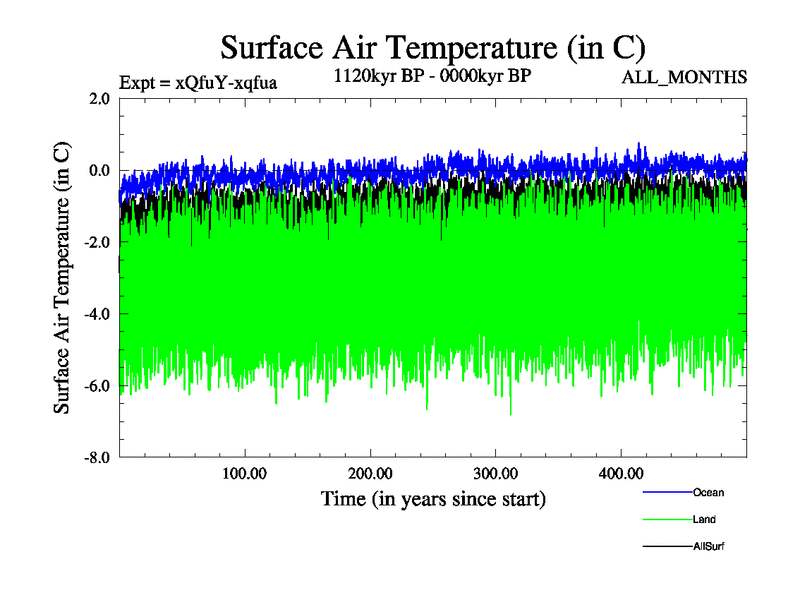 Surface Air Temperature (in C)

Expt = xQfuY-xqfua

1120kyr BP - 0000kyr BP

ALL_MONTHS

Surface Air Temperature (in C)

2.0
0.0
-2.0
-4.0
-6.0
-8.0

100.00
200.00
300.00
400.00

Time (in years since start)

Ocean
Land
AllSurf